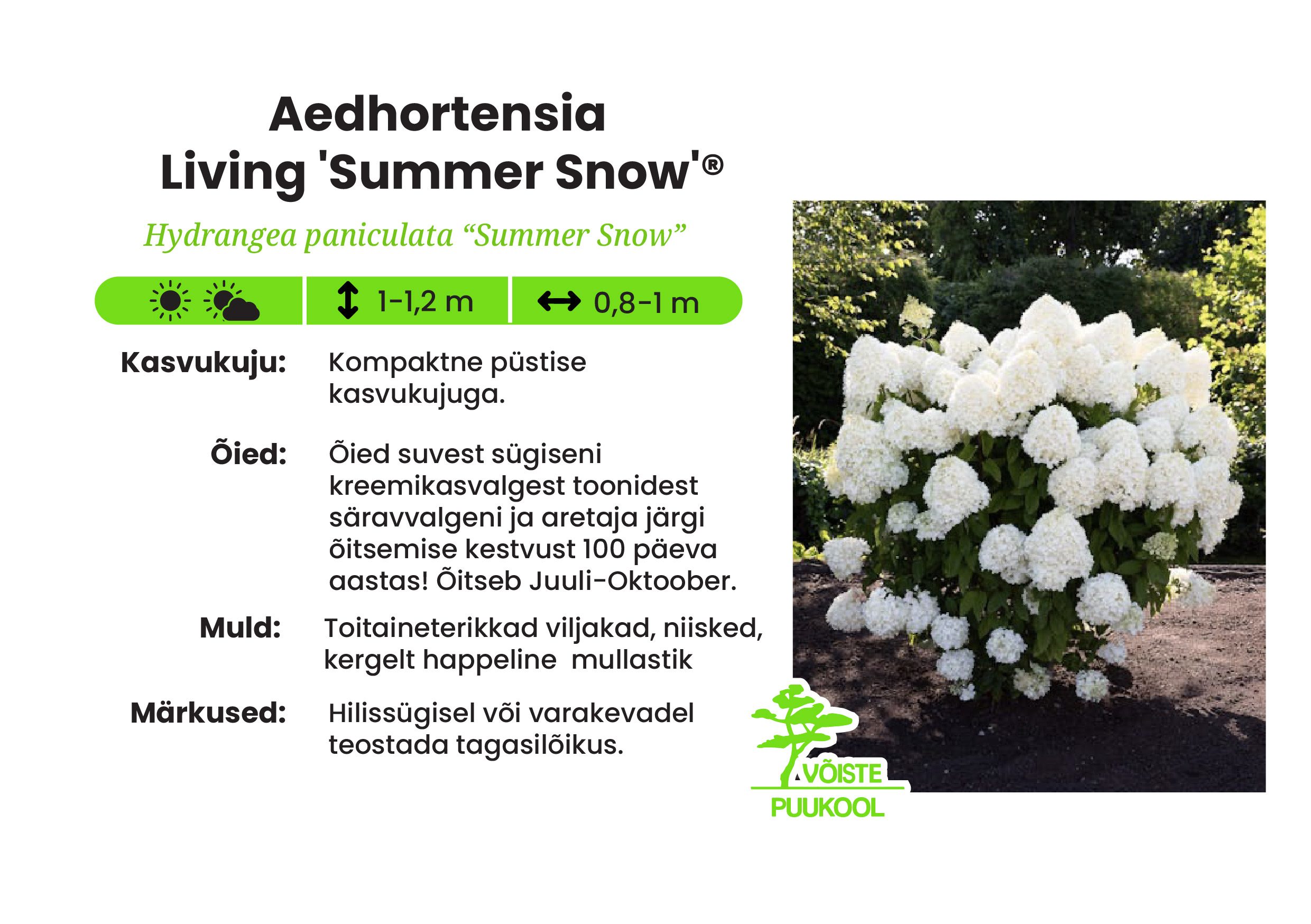 Aedhortensia
Living 'Summer Snow'®

Hydrangea paniculata “Summer Snow”

1-1,2 m

0,8-1 m

Kasvukuju: Kompaktne püstise kasvukujuga.

Õied: Õied suvest sügiseni kreemikasvalgest toonidest säravvalgeni ja aretaja järgi õitsemise kestvust 100 päeva aastas! Õitseb Juuli-Oktoober.

Muld: Toitaineterikkad viljakad, niisked, kergelt happeline mullastik

Märkused: Hilissügisel või varakevadel teostada tagasilõikus.

VÕISTE
PUUKOOL